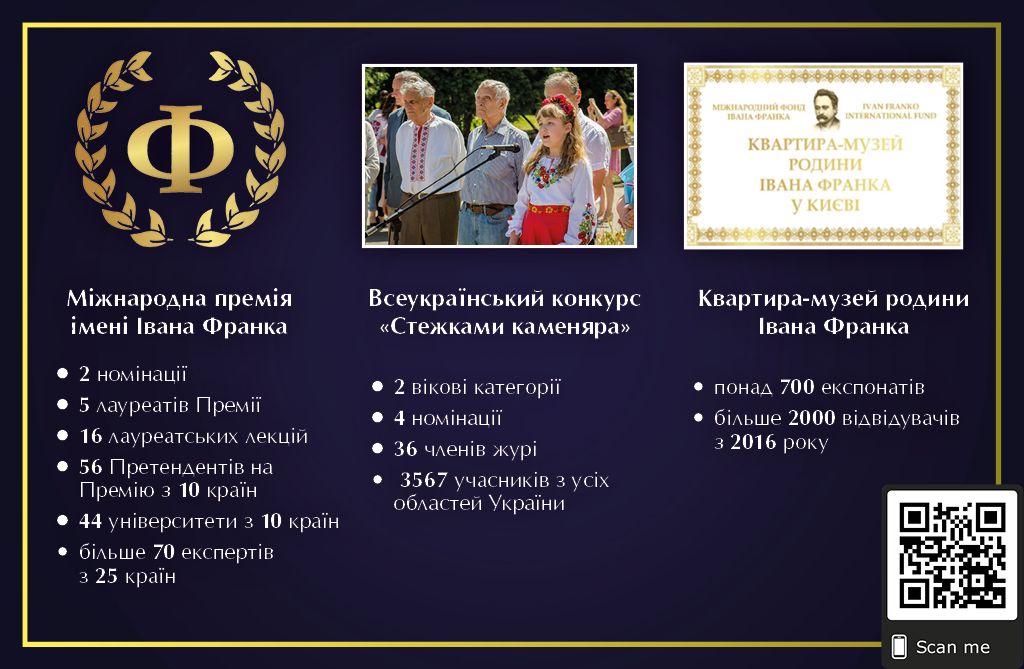 Ф

Міжнародна премія імені Івана Франка

- 2 номінації
- 5 лауреатів Премії
- 16 лауреатських лекцій
- 56 Претендентів на Премію з 10 країн
- 44 університети з 10 країн
- більше 70 експертів з 25 країн

Всеукраїнський конкурс «Стежками каменяра»

- 2 вікові категорії
- 4 номінації
- 36 членів журі
- 3567 учасників з усіх областей України

МІЖНАРОДНИЙ ФОНД ІВАНА ФРАНКА
IVAN FRANKO INTERNATIONAL FUND
КВАРТИРА-МУЗЕЙ РОДИНИ ІВАНА ФРАНКА У КИЄВІ

Квартира-музей родини Івана Франка

- понад 700 експонатів
- більше 2000 відвідувачів з 2016 року

Scan me